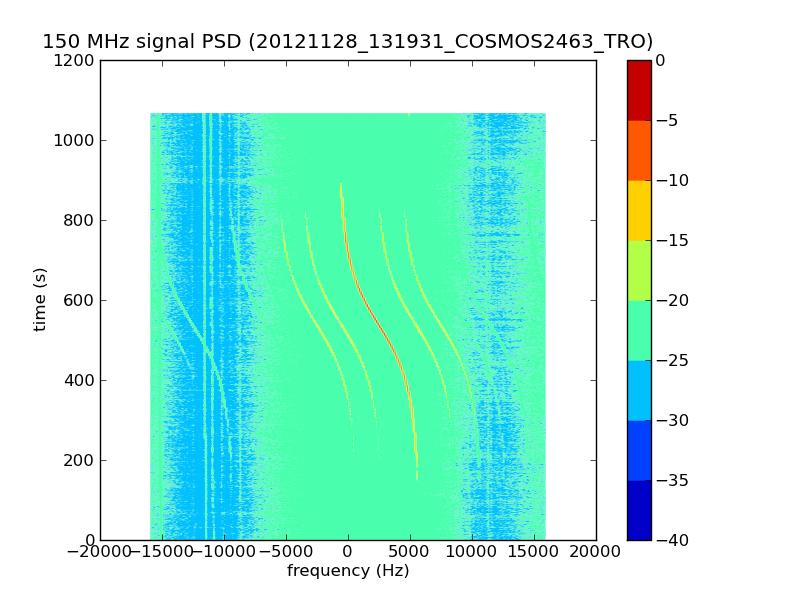 150 MHz signal PSD (20121128_131931_COSMOS2463_TRO)

1200
1000
800
600
400
200
0

time (s)

−20000 −15000 −10000 −5000 0 5000 10000 15000 20000

frequency (Hz)

0
−5
−10
−15
−20
−25
−30
−35
−40